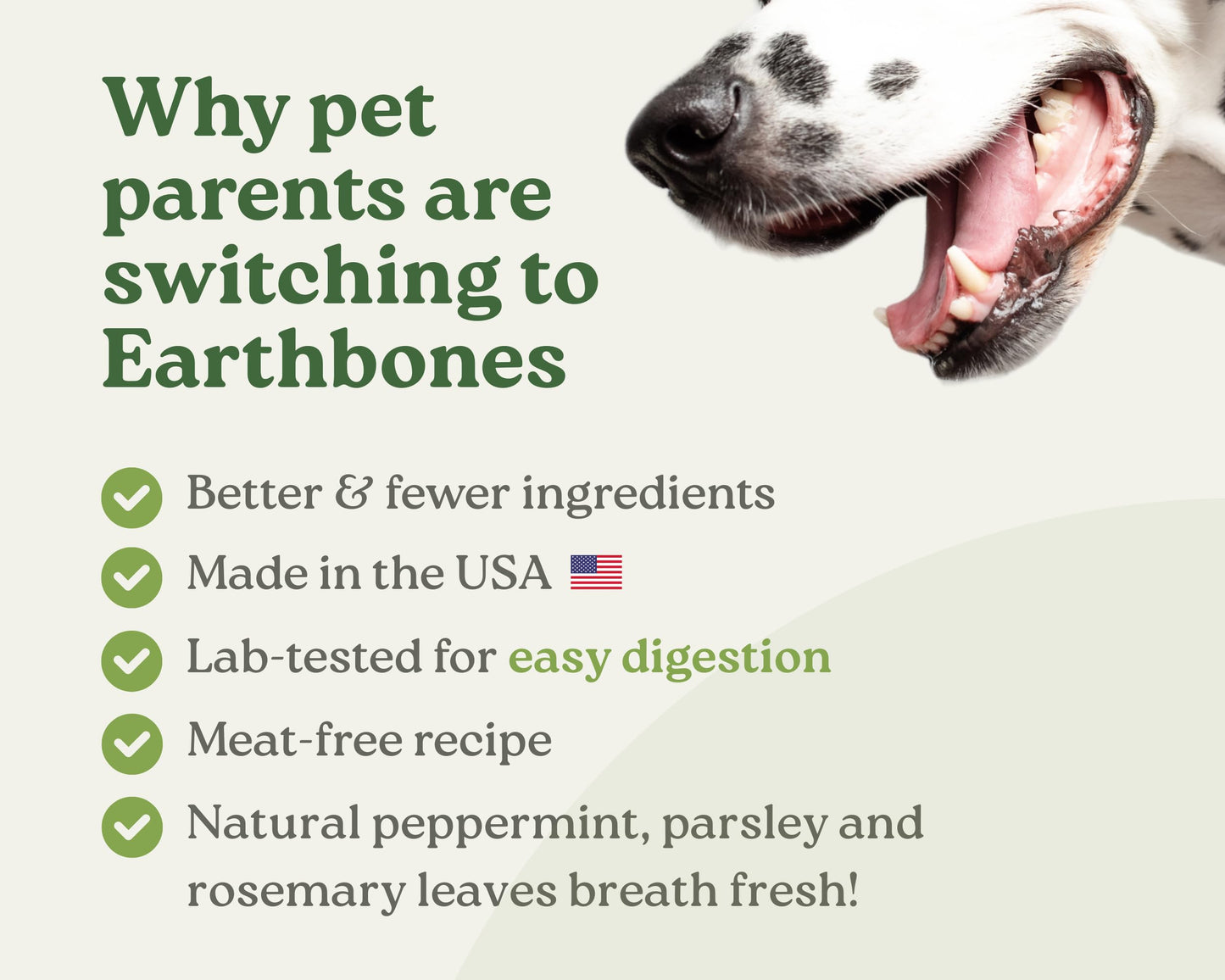 Why pet parents are switching to Earthbones

Better & fewer ingredients

Made in the USA

Lab-tested for easy digestion

Meat-free recipe

Natural peppermint, parsley and rosemary leaves breath fresh!